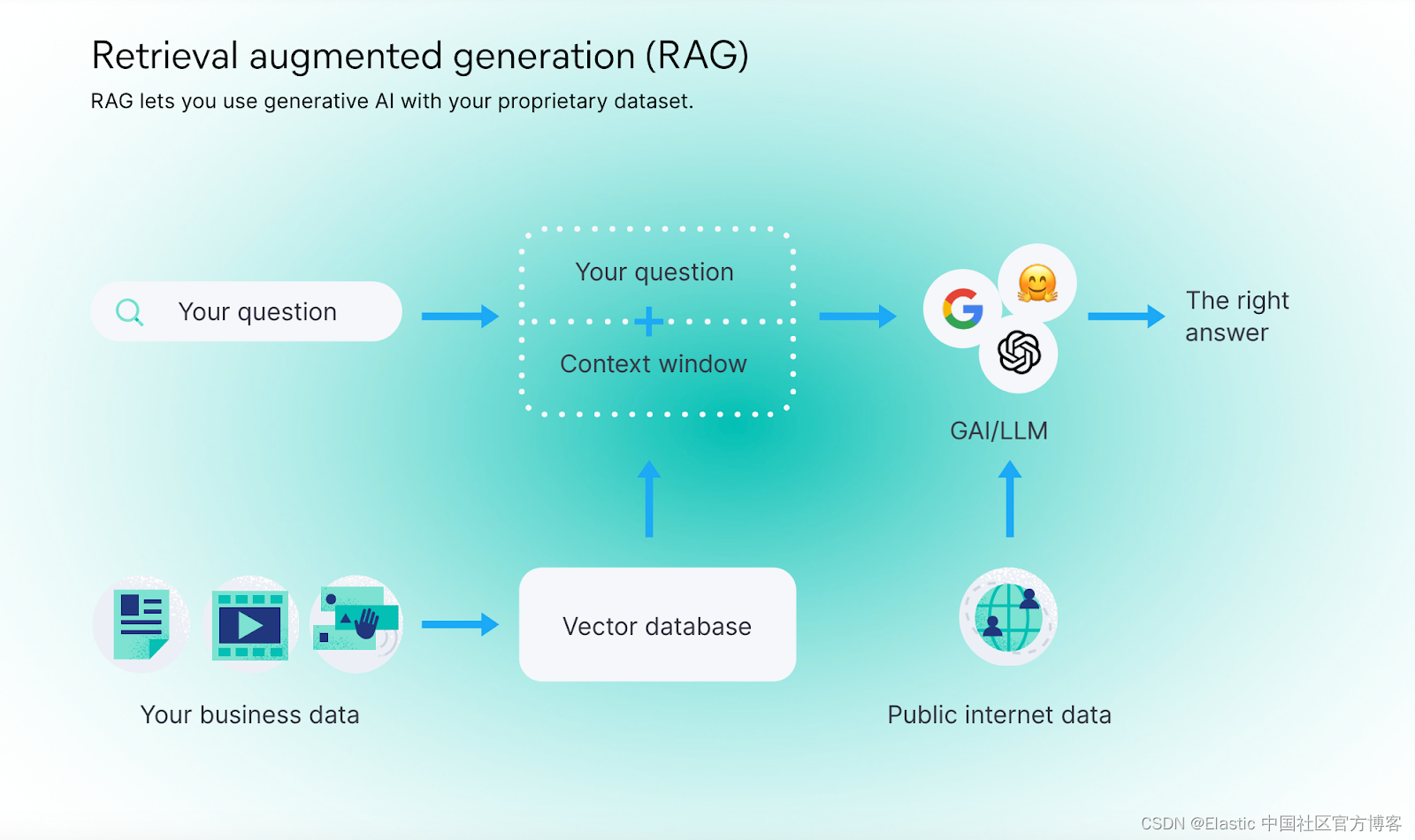 Retrieval augmented generation (RAG)
RAG lets you use generative AI with your proprietary dataset.

Your question

Your question
+
Context window

GAI/LLM

The right answer

Your business data

Vector database

Public internet data

CSDN @Elastic 中国社区官方博客